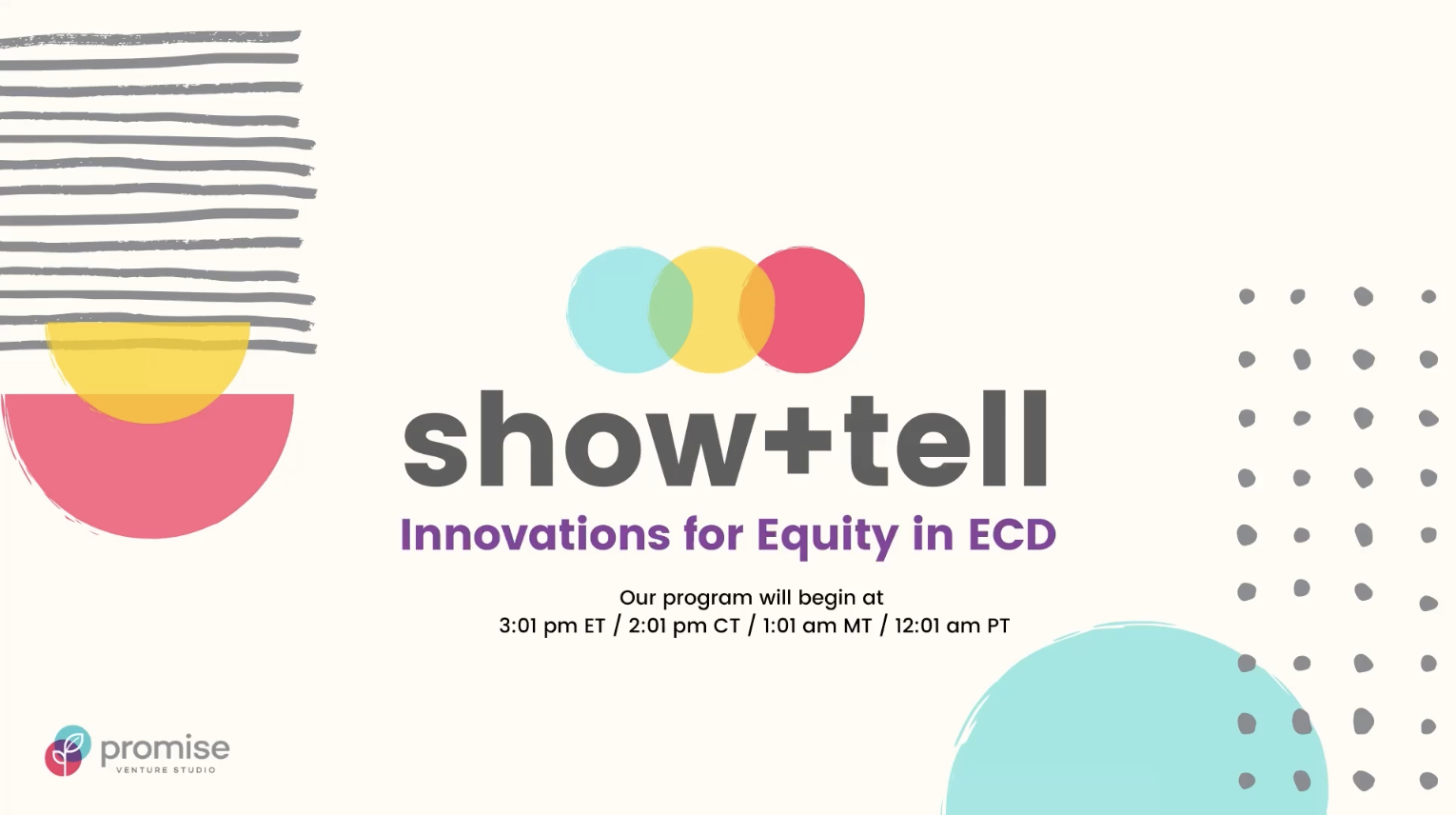 show+tell

Innovations for Equity in ECD

Our program will begin at
3:01 pm ET / 2:01 pm CT / 1:01 am MT / 12:01 am PT

promise
VENTURE STUDIO